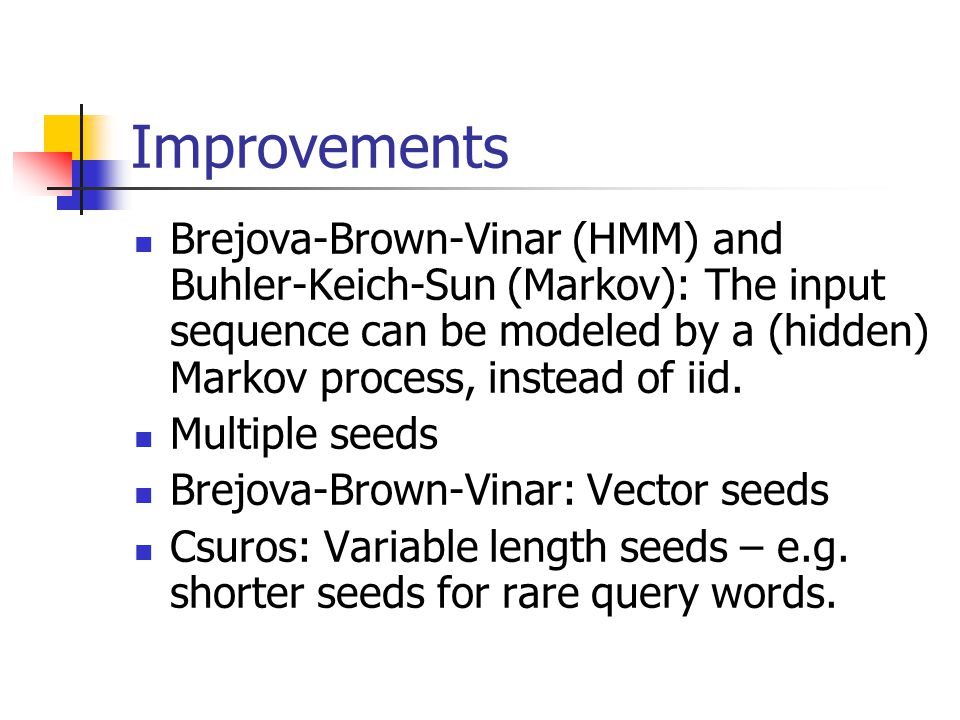 Improvements

- Brejova-Brown-Vinar (HMM) and Buhler-Keich-Sun (Markov): The input sequence can be modeled by a (hidden) Markov process, instead of iid.
- Multiple seeds
- Brejova-Brown-Vinar: Vector seeds
- Csuros: Variable length seeds – e.g. shorter seeds for rare query words.